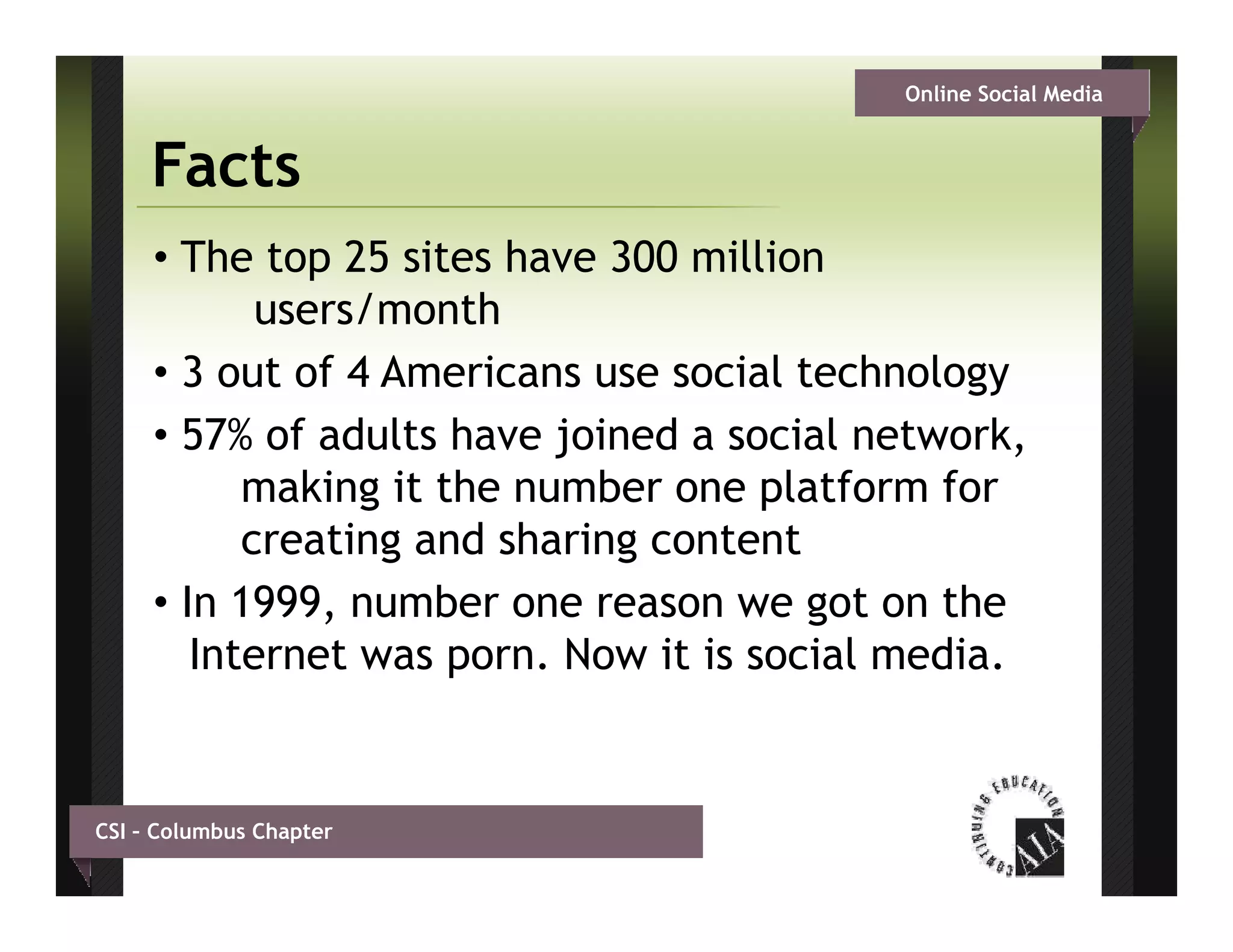 Online Social Media

Facts

• The top 25 sites have 300 million users/month
• 3 out of 4 Americans use social technology
• 57% of adults have joined a social network, making it the number one platform for creating and sharing content
• In 1999, number one reason we got on the Internet was porn. Now it is social media.

CSI – Columbus Chapter

CONTINUING EDUCATION AIA